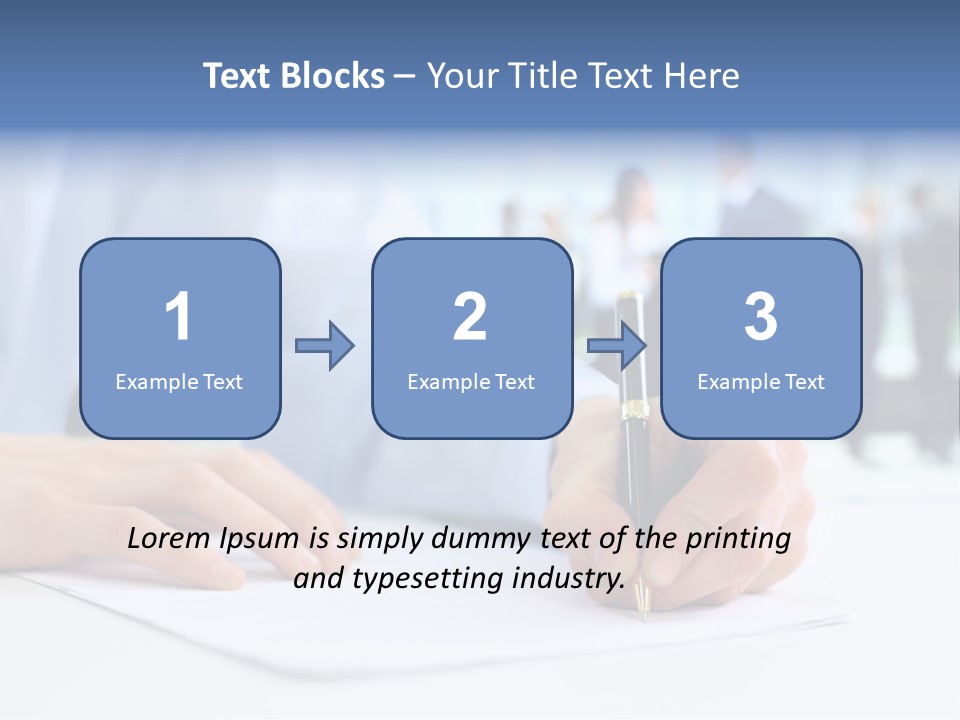 Text Blocks – Your Title Text Here

1
Example Text

2
Example Text

3
Example Text

Lorem Ipsum is simply dummy text of the printing and typesetting industry.